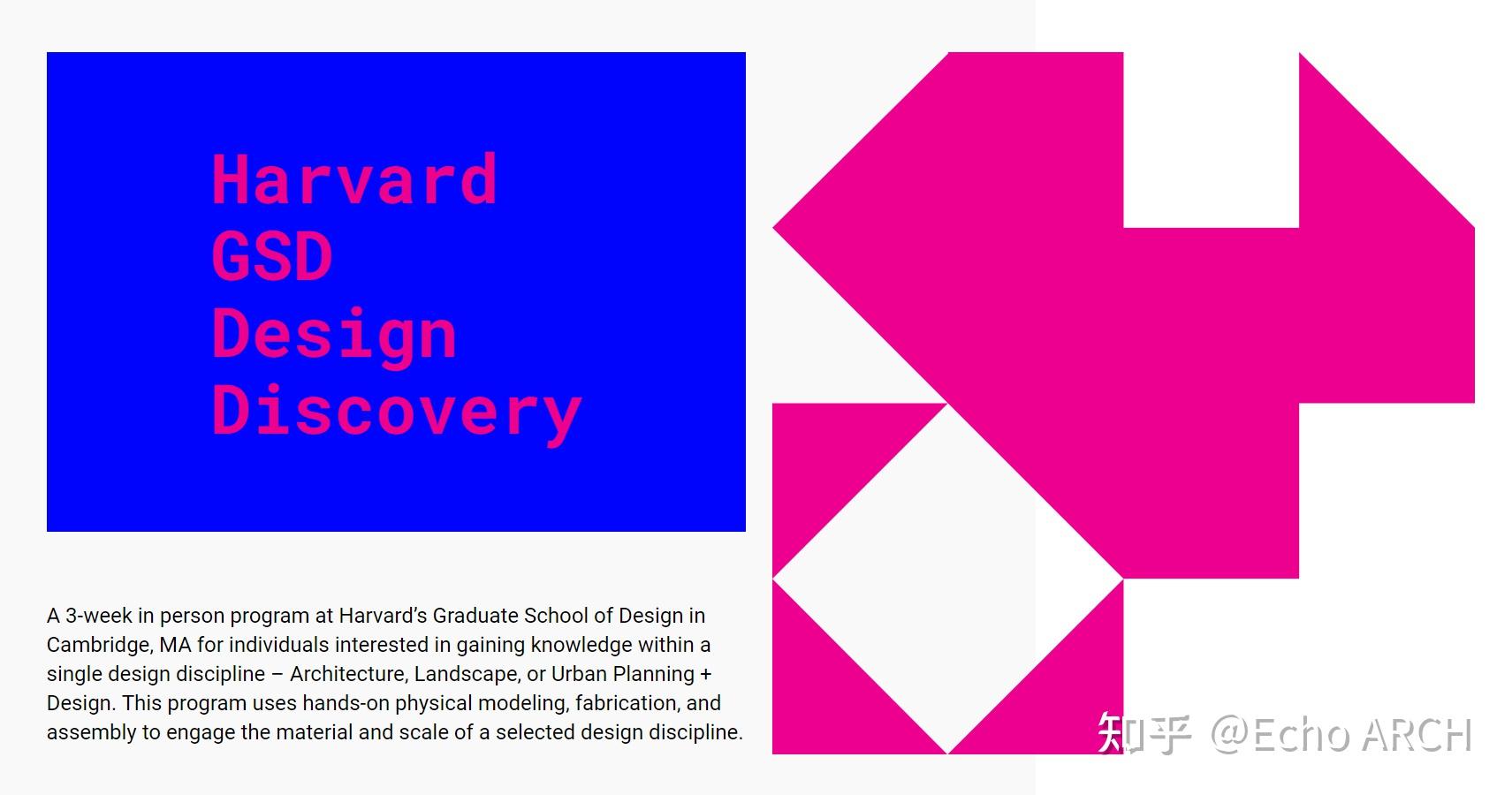 Harvard
GSD
Design
Discovery

A 3-week in person program at Harvard's Graduate School of Design in Cambridge, MA for individuals interested in gaining knowledge within a single design discipline – Architecture, Landscape, or Urban Planning + Design. This program uses hands-on physical modeling, fabrication, and assembly to engage the material and scale of a selected design discipline.

知乎 @Echo ARCH